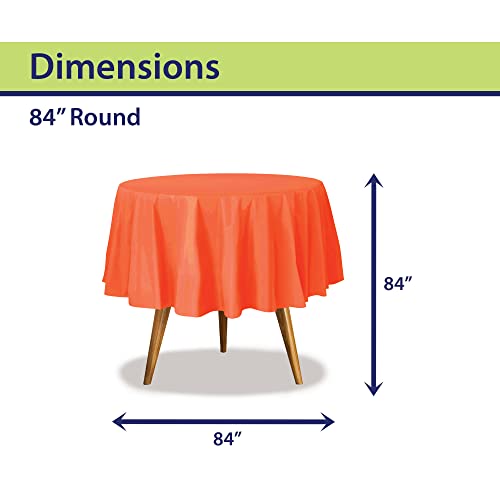 Dimensions

84” Round

84”

84”